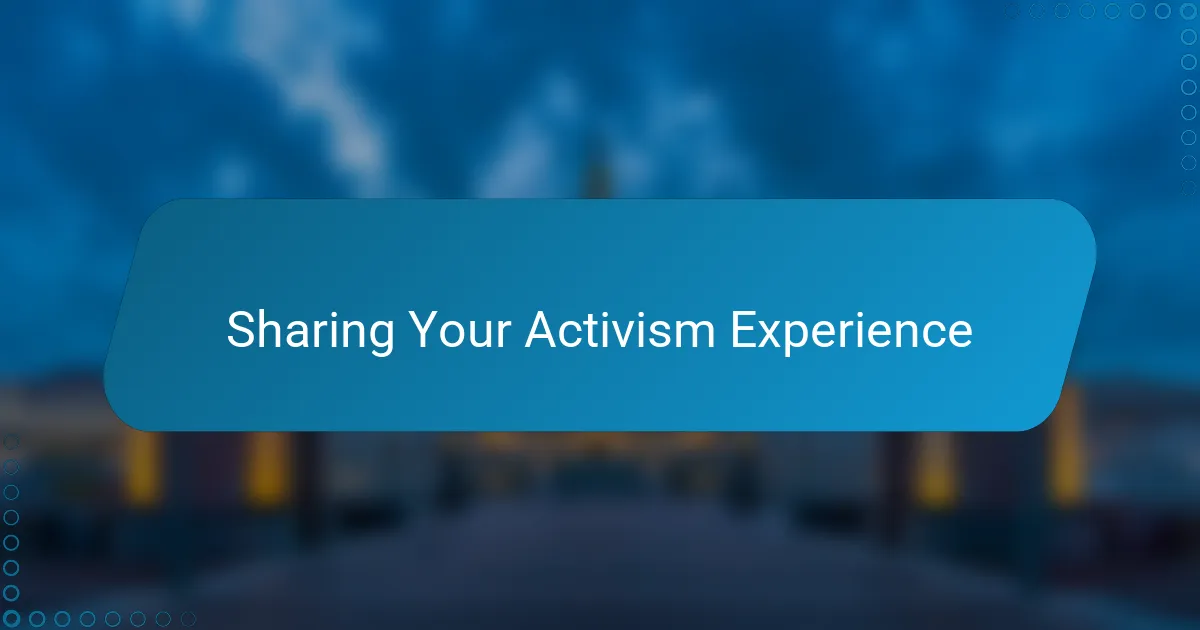 Sharing Your Activism Experience